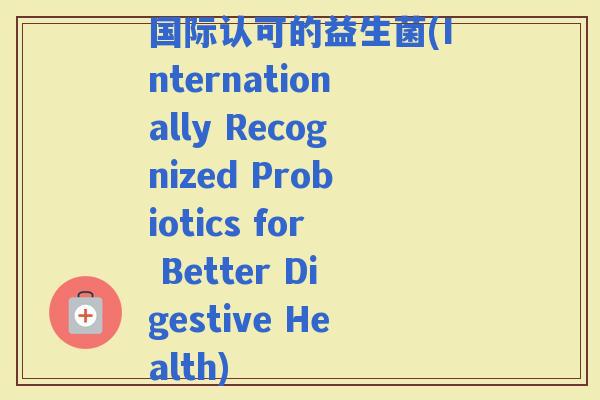 国际认可的益生菌(Internationally Recognized Probiotics for Better Digestive Health)